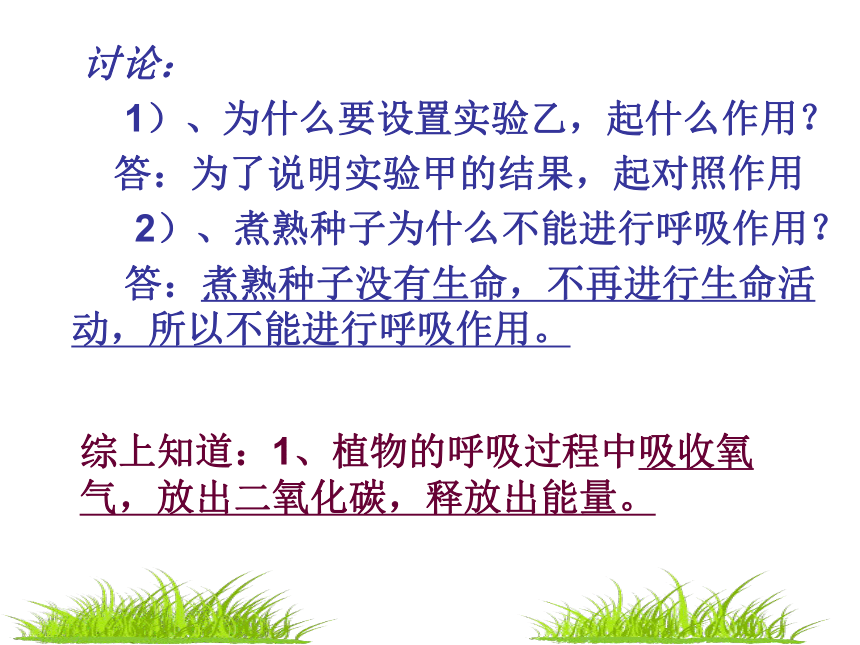 讨论：

1）、为什么要设置实验乙，起什么作用？

答：为了说明实验甲的结果，起对照作用

2）、煮熟种子为什么不能进行呼吸作用？

答：煮熟种子没有生命，不再进行生命活动，所以不能进行呼吸作用。

综上知道：1、植物的呼吸过程中吸收氧气，放出二氧化碳，释放出能量。